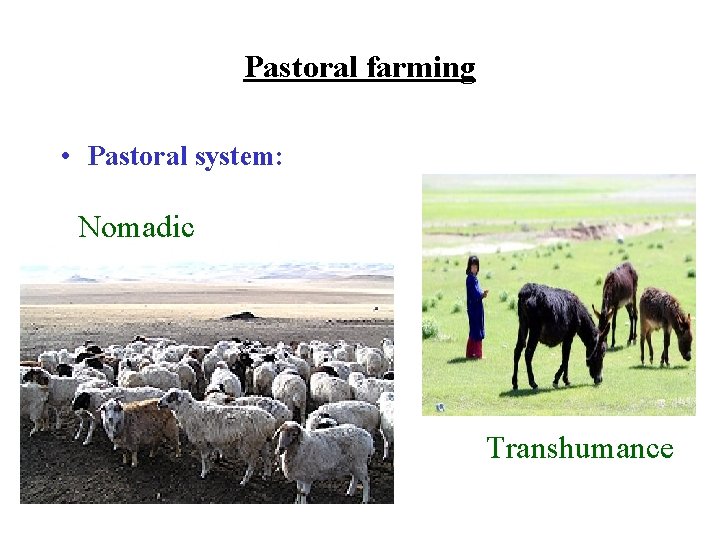 Pastoral farming

• Pastoral system:

Nomadic

Transhumance